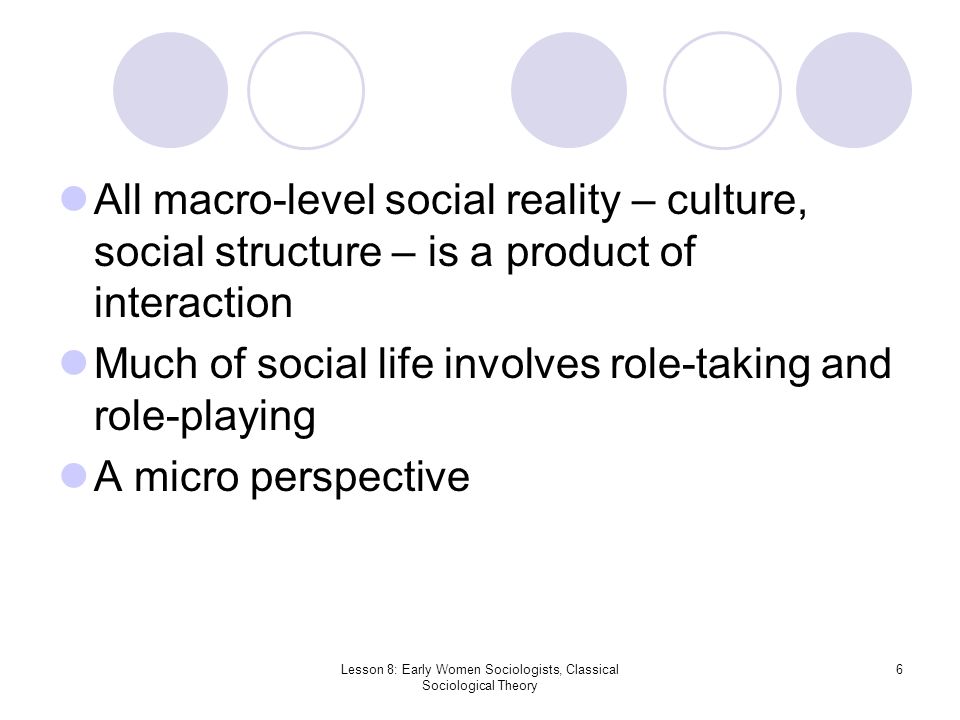 All macro-level social reality – culture, social structure – is a product of interaction

Much of social life involves role-taking and role-playing

A micro perspective

Lesson 8: Early Women Sociologists, Classical Sociological Theory

6